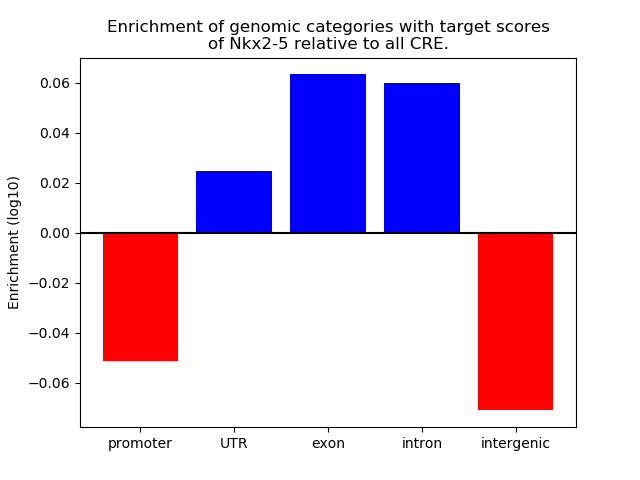 Enrichment of genomic categories with target scores of Nkx2-5 relative to all CRE.

Enrichment (log10)

0.06
0.04
0.02
0.00
−0.02
−0.04
−0.06

promoter
UTR
exon
intron
intergenic